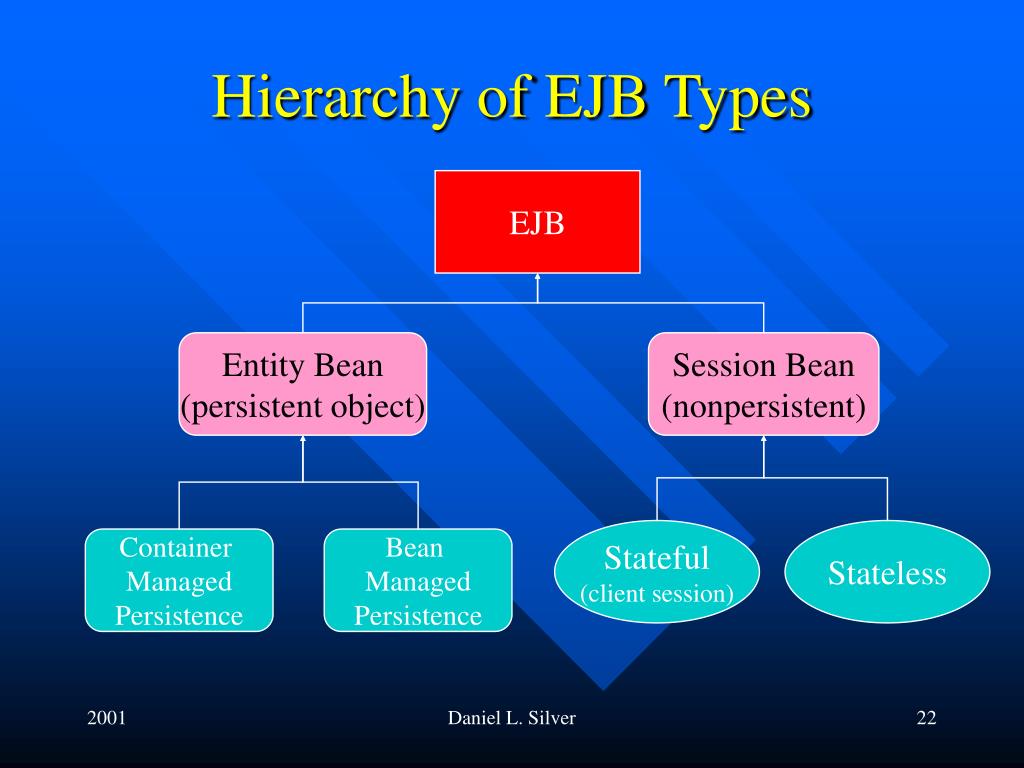 Hierarchy of EJB Types

EJB

Entity Bean
(persistent object)

Session Bean
(nonpersistent)

Container Managed Persistence

Bean Managed Persistence

Stateful
(client session)

Stateless

2001

Daniel L. Silver

22